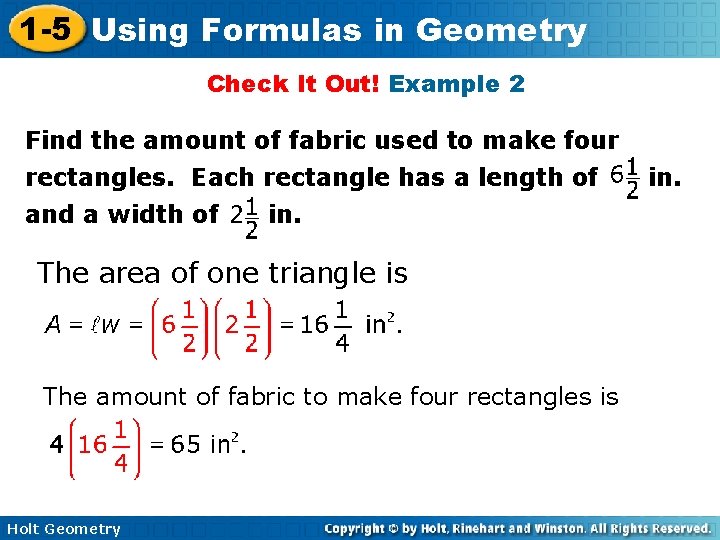 1-5 Using Formulas in Geometry

Check It Out! Example 2

Find the amount of fabric used to make four rectangles. Each rectangle has a length of $6\frac{1}{2}$ in. and a width of $2\frac{1}{2}$ in.

The area of one triangle is

$A = \ell w = \left(6\frac{1}{2}\right)\left(2\frac{1}{2}\right) = 16\frac{1}{4}$ in$^2$.

The amount of fabric to make four rectangles is

$4\left(16\frac{1}{4}\right) = 65$ in$^2$.

Holt Geometry

Copyright © by Holt, Rinehart and Winston. All Rights Reserved.